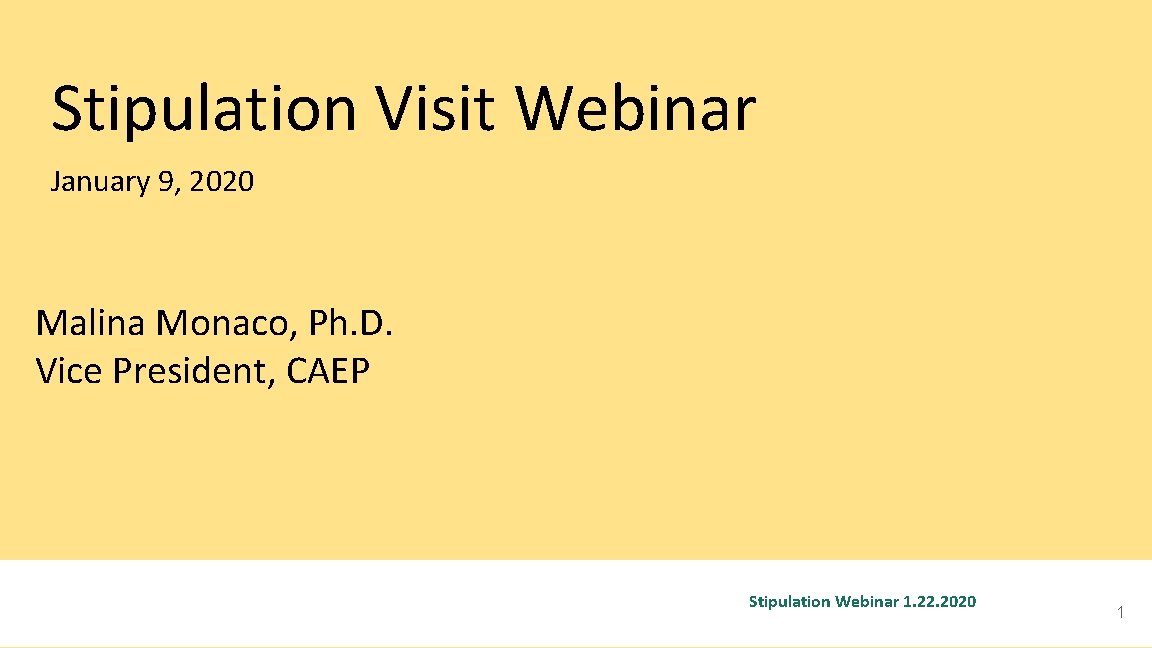 Stipulation Visit Webinar

January 9, 2020

Malina Monaco, Ph.D.
Vice President, CAEP

Stipulation Webinar 1.22.2020

1